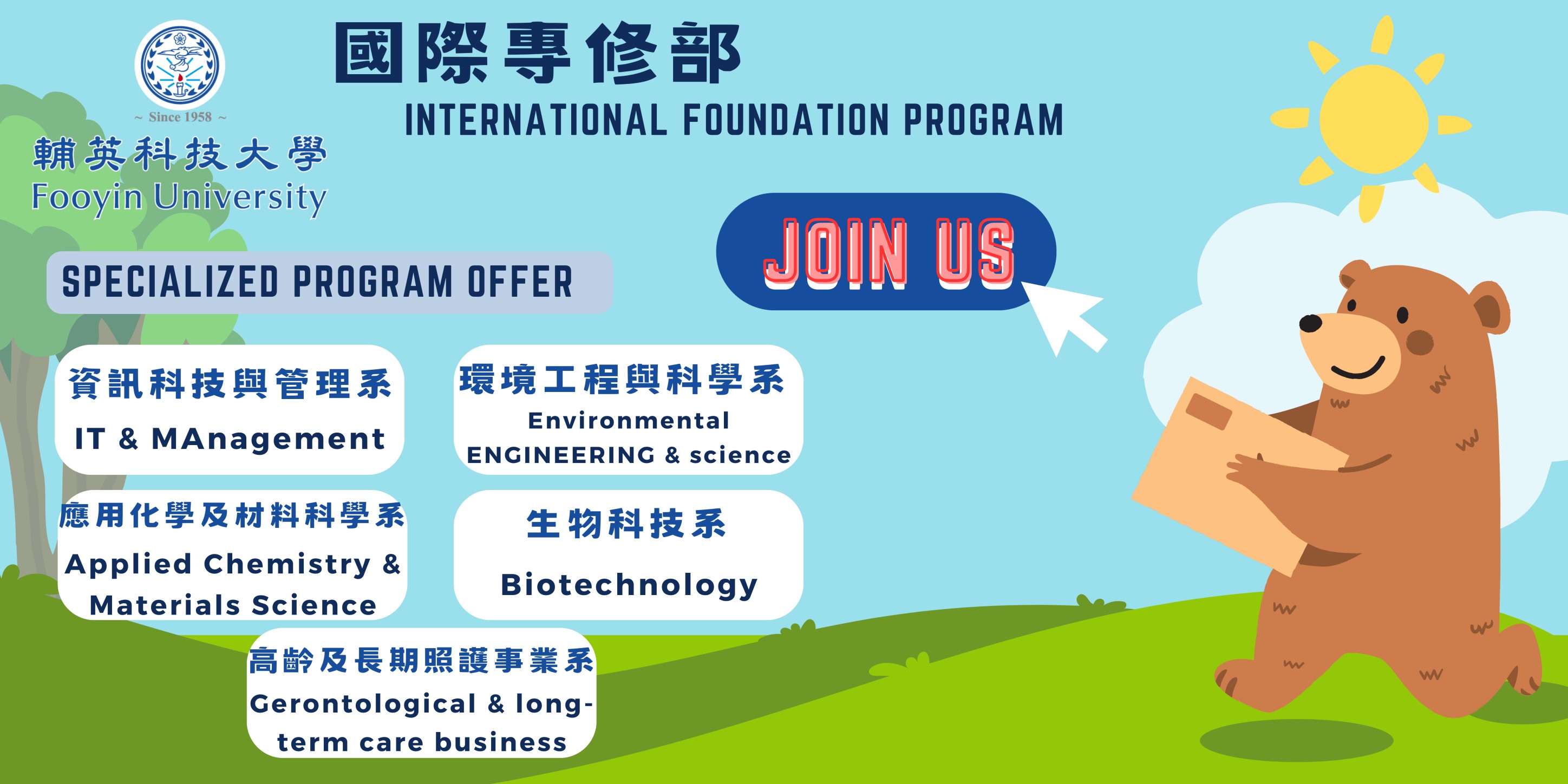 ~ Since 1958 ~
輔英科技大學
Fooyin University

國際專修部
INTERNATIONAL FOUNDATION PROGRAM

JOIN US

SPECIALIZED PROGRAM OFFER

資訊科技與管理系
IT & MAnagement

環境工程與科學系
Environmental ENGINEERING & science

應用化學及材料科學系
Applied Chemistry & Materials Science

生物科技系
Biotechnology

高齡及長期照護事業系
Gerontological & long-term care business